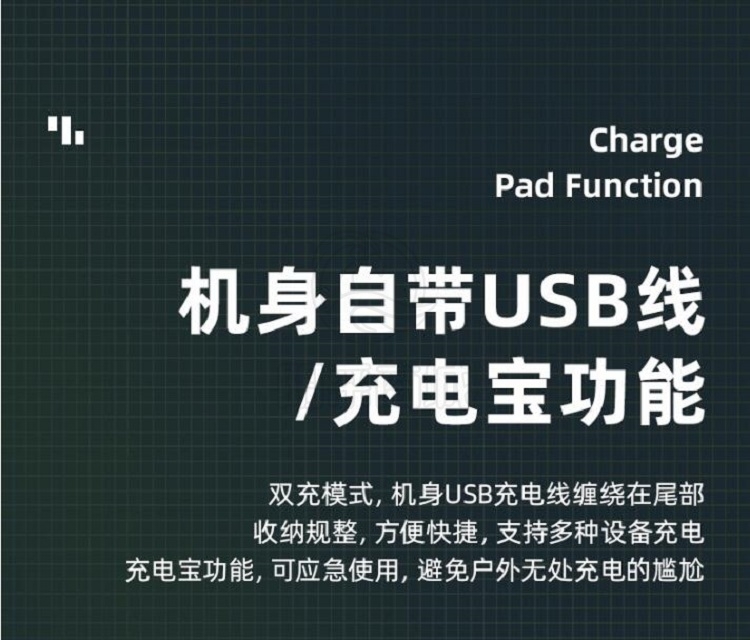 Charge
Pad Function

机身自带USB线
/充电宝功能

双充模式, 机身USB充电线缠绕在尾部
收纳规整, 方便快捷, 支持多种设备充电
充电宝功能, 可应急使用, 避免户外无处充电的尴尬